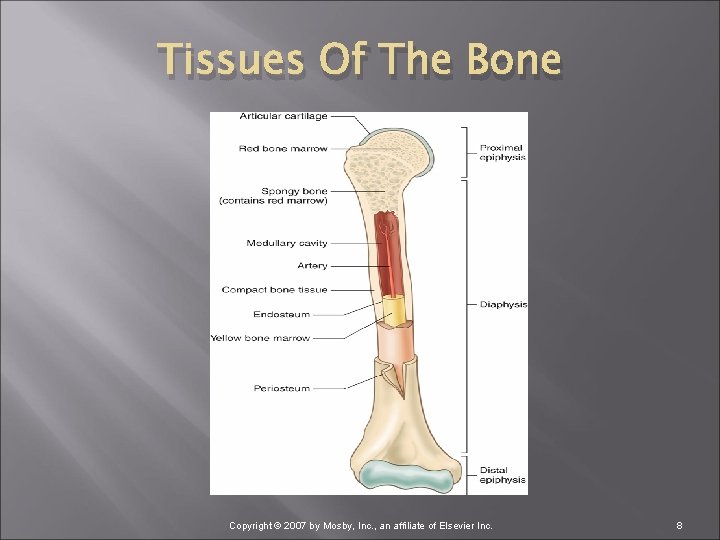 Tissues Of The Bone

Articular cartilage

Red bone marrow

Spongy bone
(contains red marrow)

Medullary cavity

Artery

Compact bone tissue

Endosteum

Yellow bone marrow

Periosteum

Proximal
epiphysis

Diaphysis

Distal
epiphysis

Copyright © 2007 by Mosby, Inc., an affiliate of Elsevier Inc.

8